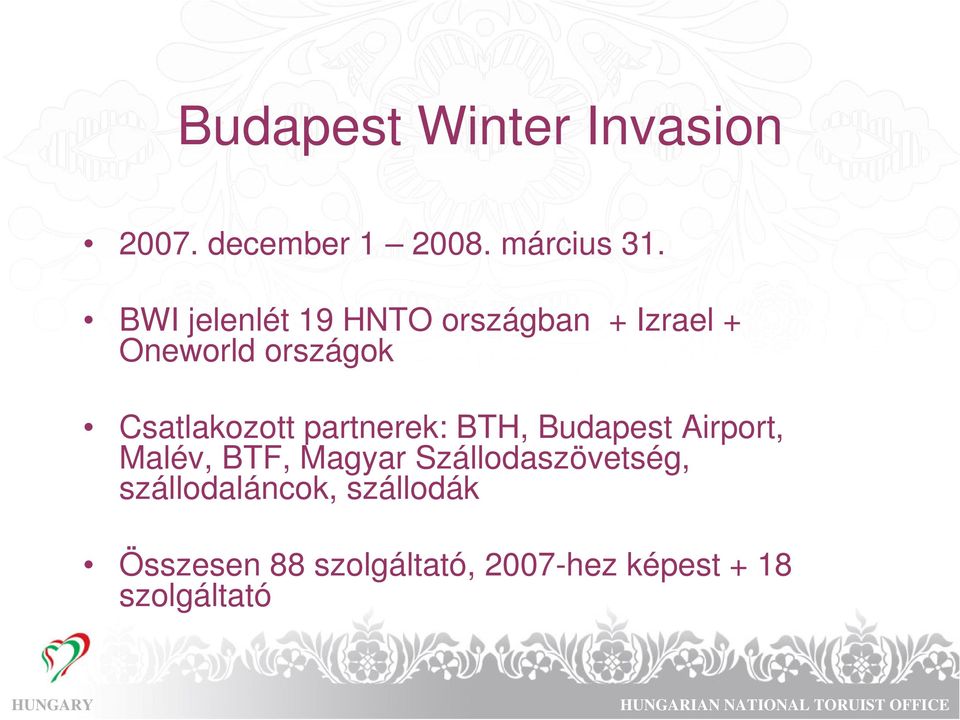 Budapest Winter Invasion

• 2007. december 1 – 2008. március 31.

• BWI jelenlét 19 HNTO országban + Izrael + Oneworld országok

• Csatlakozott partnerek: BTH, Budapest Airport, Malév, BTF, Magyar Szállodaszövetség, szállodaláncok, szállodák

• Összesen 88 szolgáltató, 2007-hez képest + 18 szolgáltató

HUNGARY

HUNGARIAN NATIONAL TORUIST OFFICE